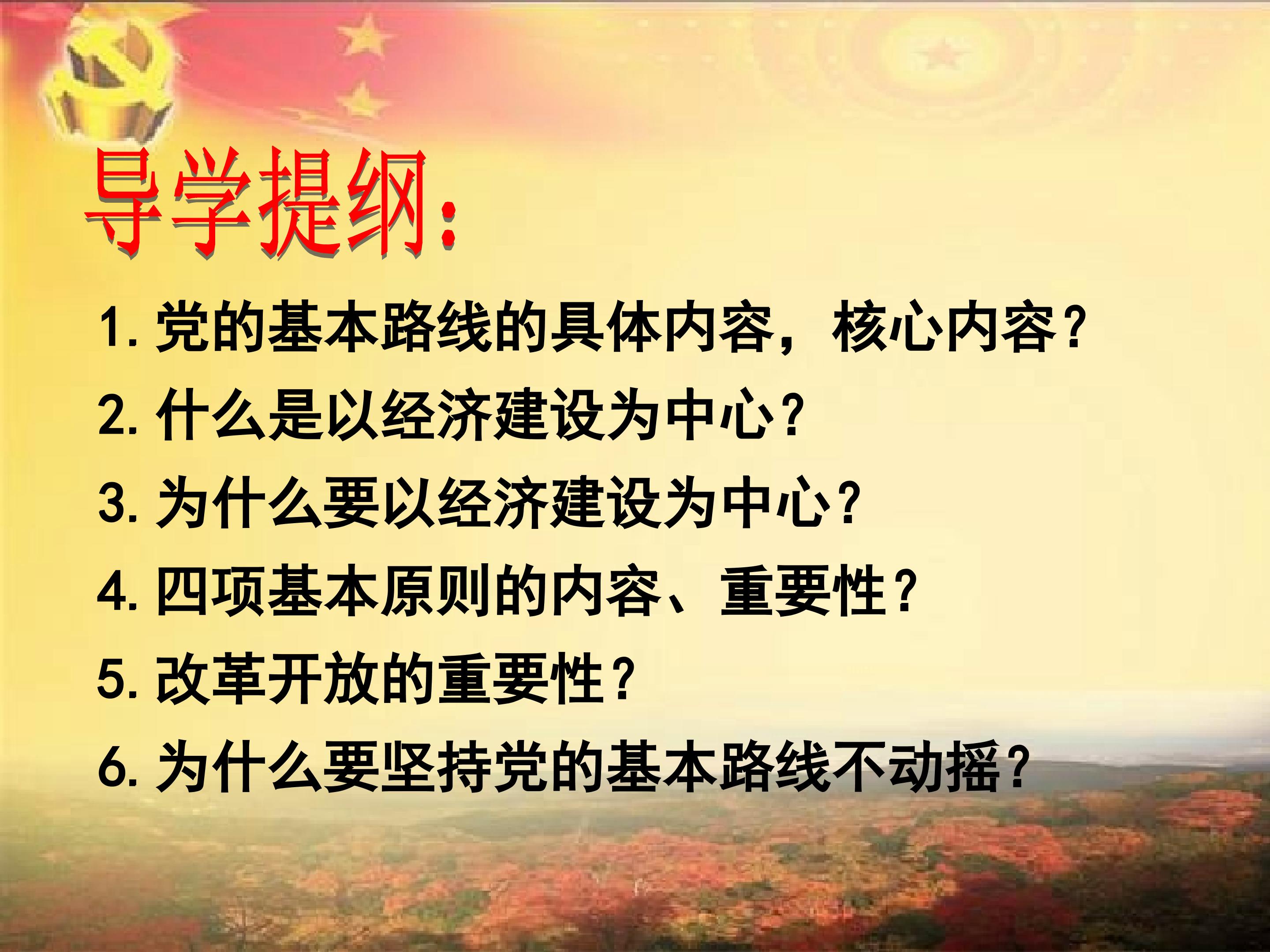 导学提纲：

1. 党的基本路线的具体内容，核心内容？

2. 什么是以经济建设为中心？

3. 为什么要以经济建设为中心？

4. 四项基本原则的内容、重要性？

5. 改革开放的重要性？

6. 为什么要坚持党的基本路线不动摇？